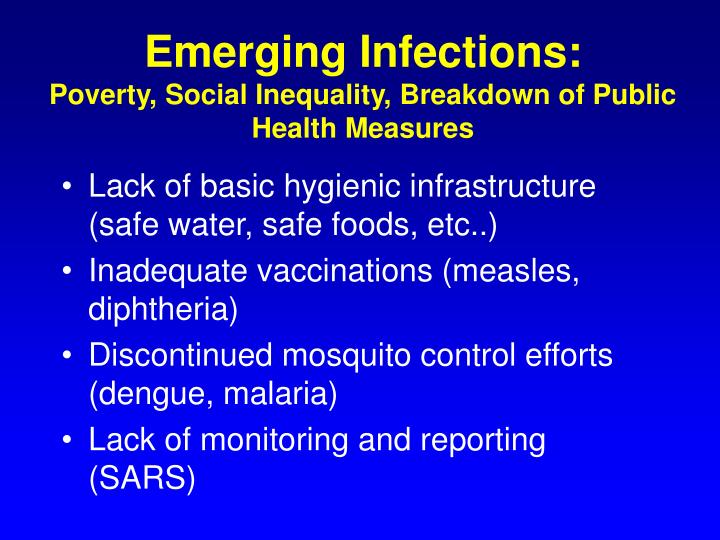 Emerging Infections:
Poverty, Social Inequality, Breakdown of Public Health Measures

• Lack of basic hygienic infrastructure (safe water, safe foods, etc..)
• Inadequate vaccinations (measles, diphtheria)
• Discontinued mosquito control efforts (dengue, malaria)
• Lack of monitoring and reporting (SARS)